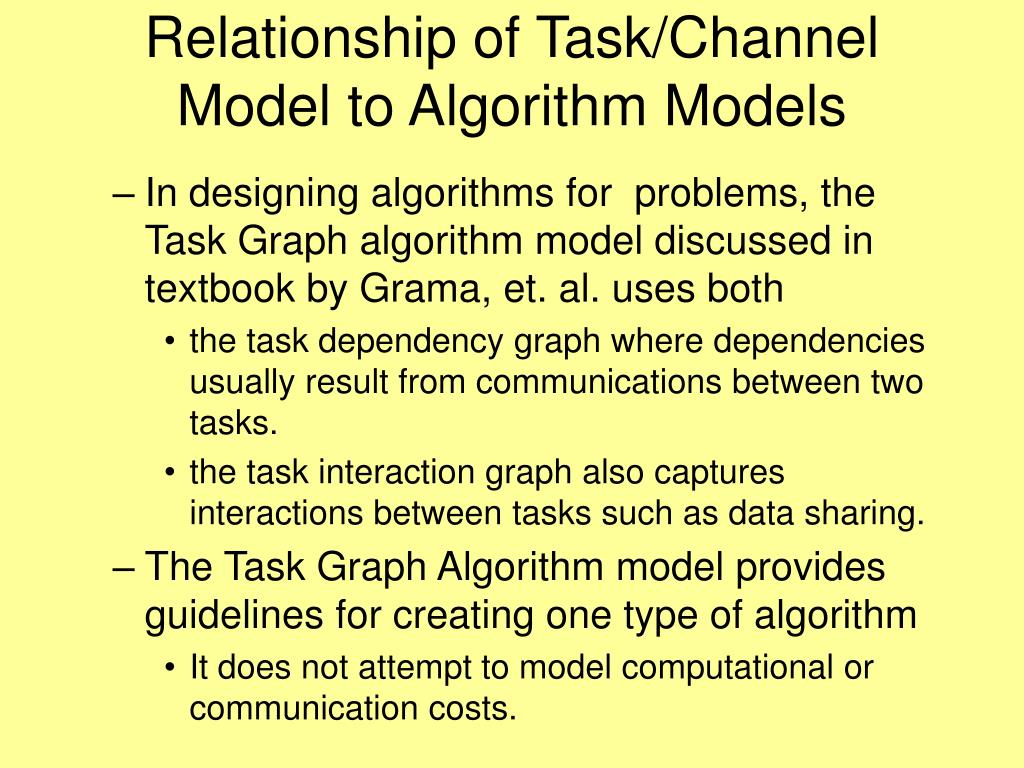 Relationship of Task/Channel Model to Algorithm Models

– In designing algorithms for problems, the Task Graph algorithm model discussed in textbook by Grama, et. al. uses both

• the task dependency graph where dependencies usually result from communications between two tasks.

• the task interaction graph also captures interactions between tasks such as data sharing.

– The Task Graph Algorithm model provides guidelines for creating one type of algorithm

• It does not attempt to model computational or communication costs.